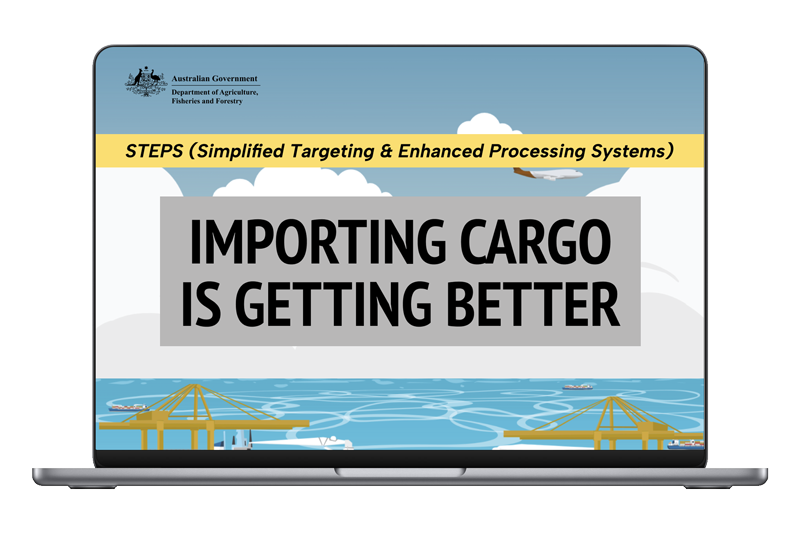 Australian Government
Department of Agriculture, Fisheries and Forestry

STEPS (Simplified Targeting & Enhanced Processing Systems)

IMPORTING CARGO IS GETTING BETTER